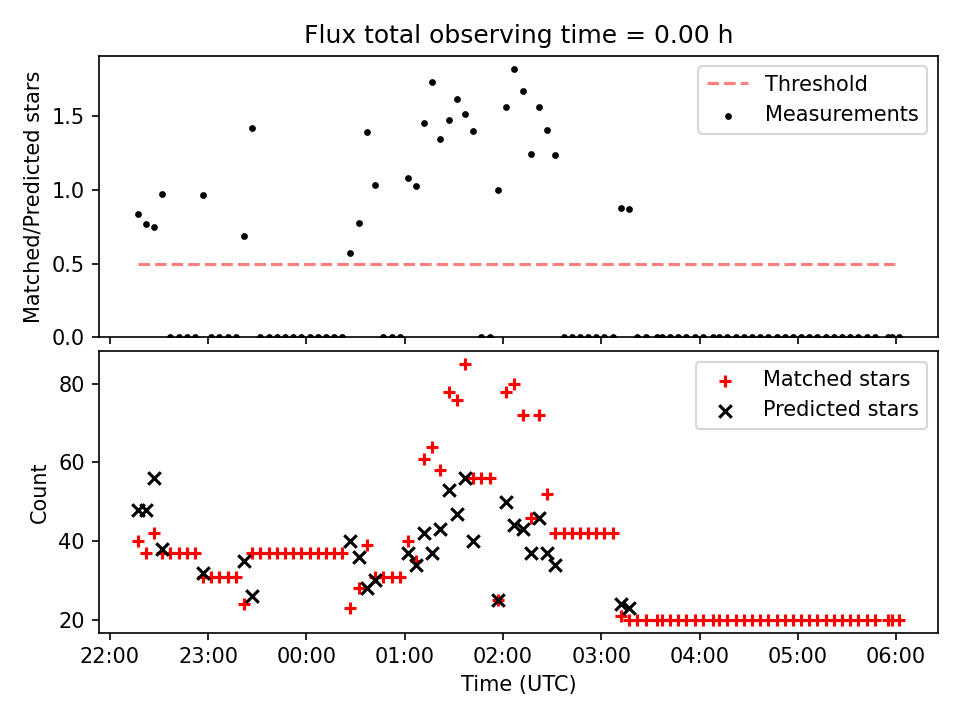 Flux total observing time = 0.00 h

Matched/Predicted stars

1.5
1.0
0.5
0.0

Threshold
Measurements

Count

80
60
40
20

Matched stars
Predicted stars

22:00 23:00 00:00 01:00 02:00 03:00 04:00 05:00 06:00

Time (UTC)